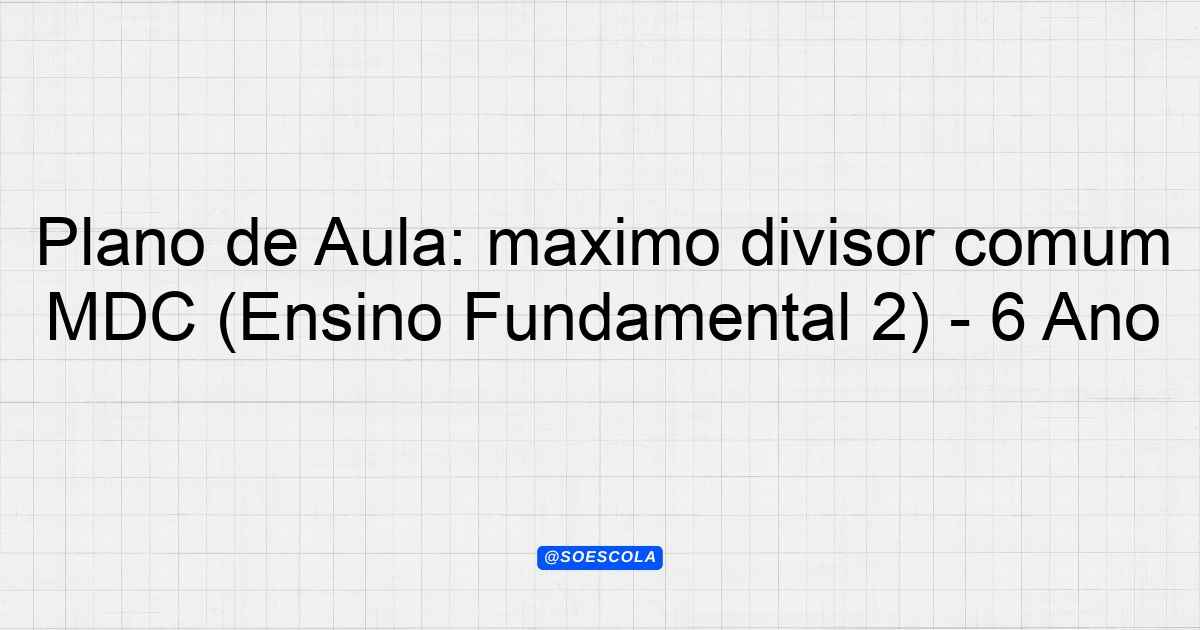 Plano de Aula: maximo divisor comum MDC (Ensino Fundamental 2) - 6 Ano

@SOESCOLA